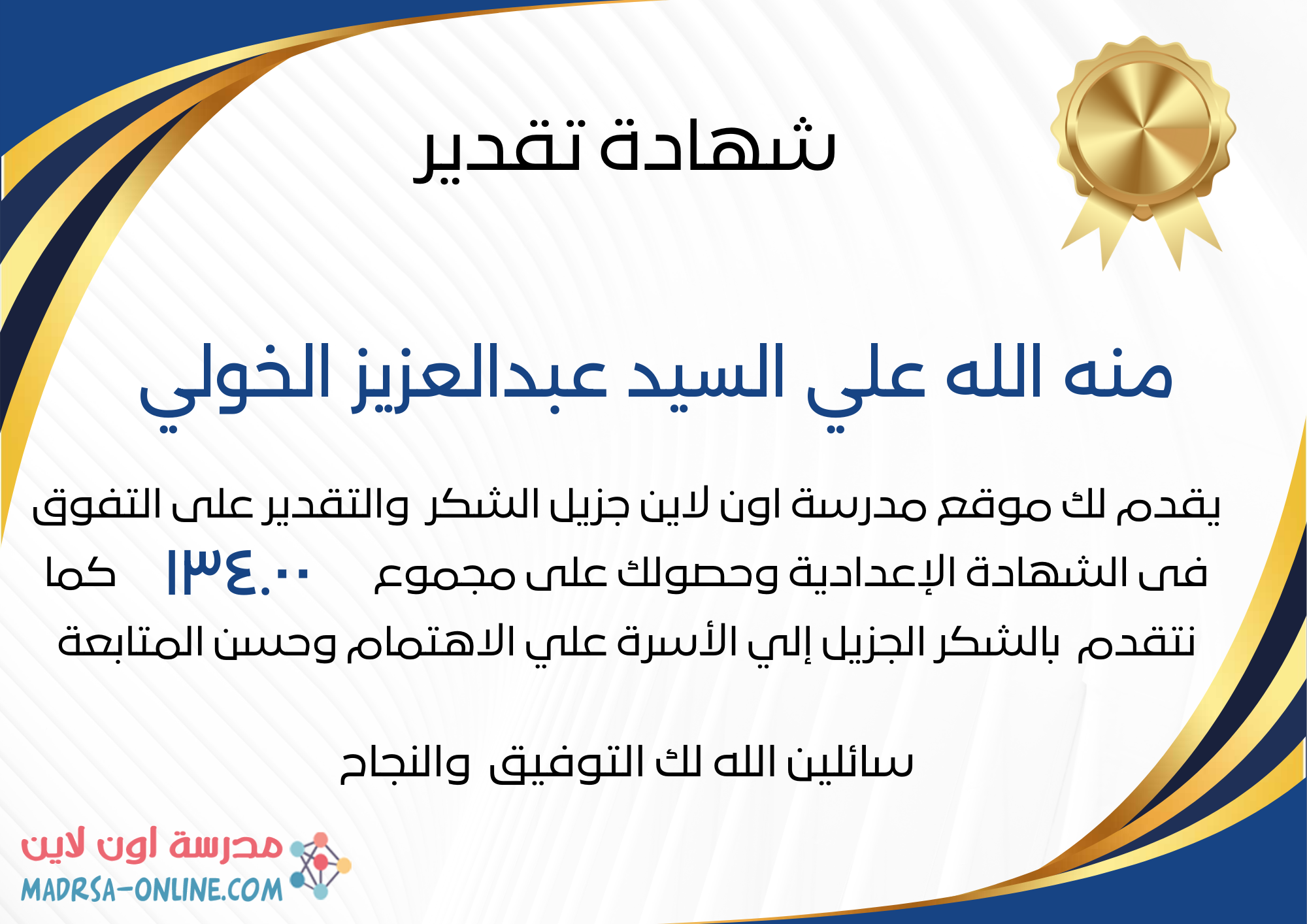 شهادة تقدير

منه الله علي السيد عبدالعزيز الخولي

يقدم لك موقع مدرسة اون لاين جزيل الشكر والتقدير على التفوق فى الشهادة الإعدادية وحصولك على مجموع ١٣٤.٠٠ كما نتقدم بالشكر الجزيل إلي الأسرة علي الاهتمام وحسن المتابعة

سائلين الله لك التوفيق والنجاح

مدرسة اون لاين
MADRSA-ONLINE.COM